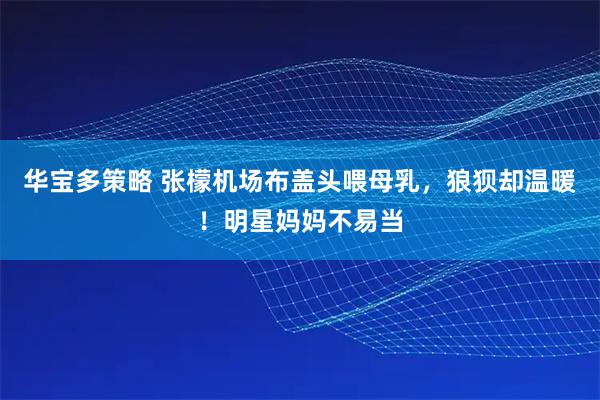 华宝多策略 张檬机场布盖头喂母乳，狼狈却温暖！明星妈妈不易当